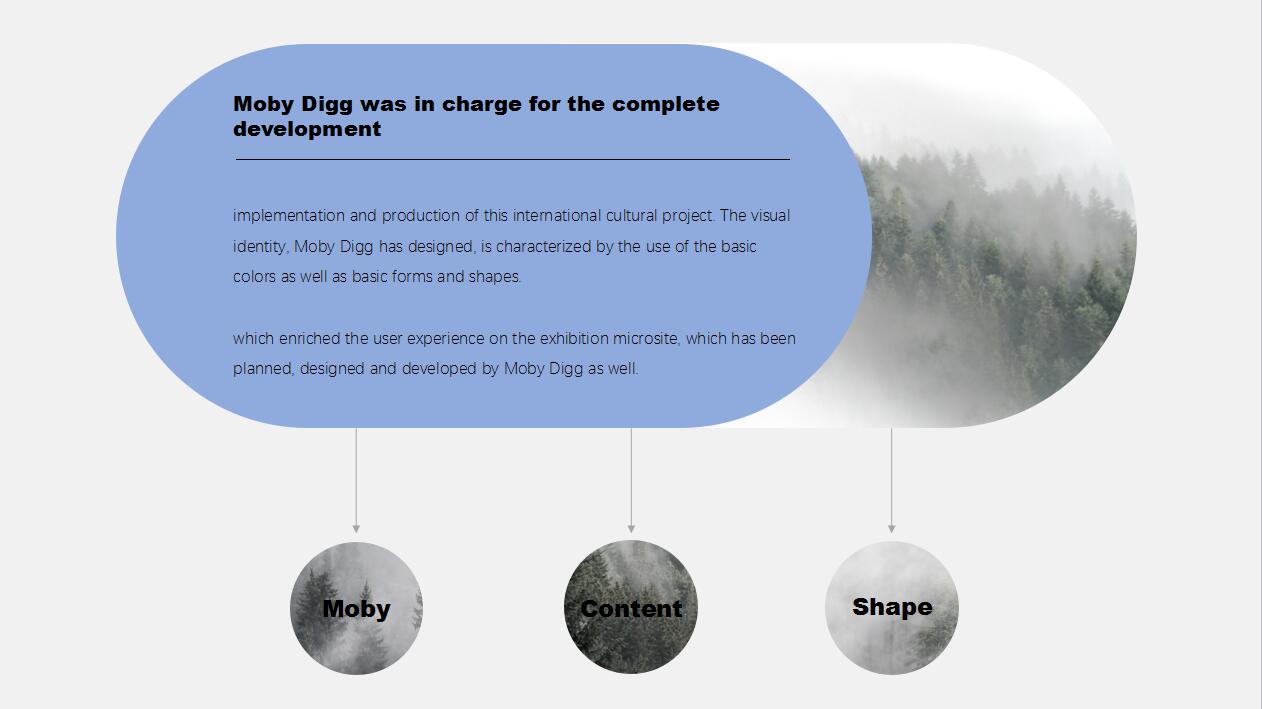 Moby Digg was in charge for the complete development

implementation and production of this international cultural project. The visual identity, Moby Digg has designed, is characterized by the use of the basic colors as well as basic forms and shapes.

which enriched the user experience on the exhibition microsite, which has been planned, designed and developed by Moby Digg as well.

Moby

Content

Shape